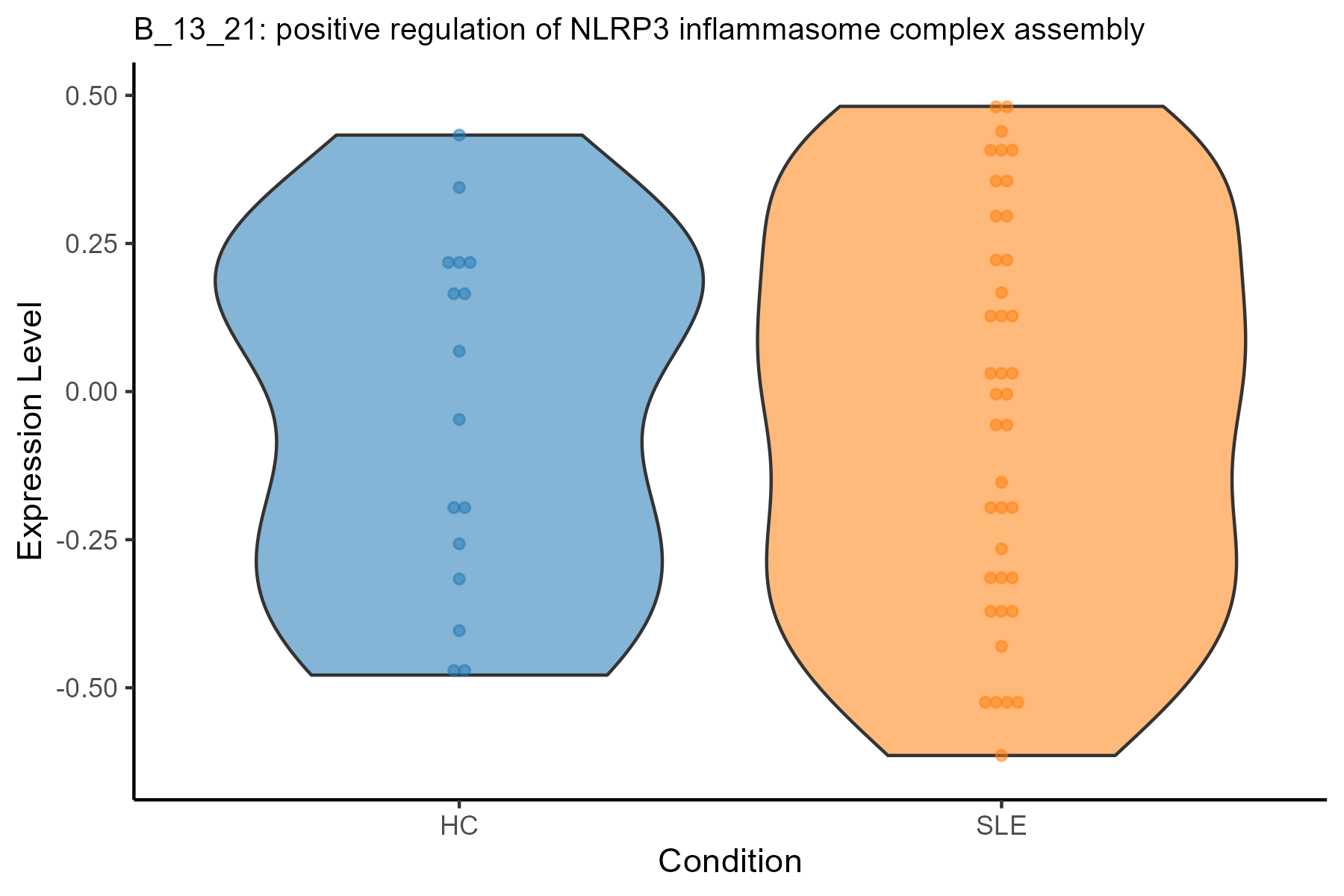 B_13_21: positive regulation of NLRP3 inflammasome complex assembly

Expression Level

0.50
0.25
0.00
-0.25
-0.50

HC
SLE

Condition